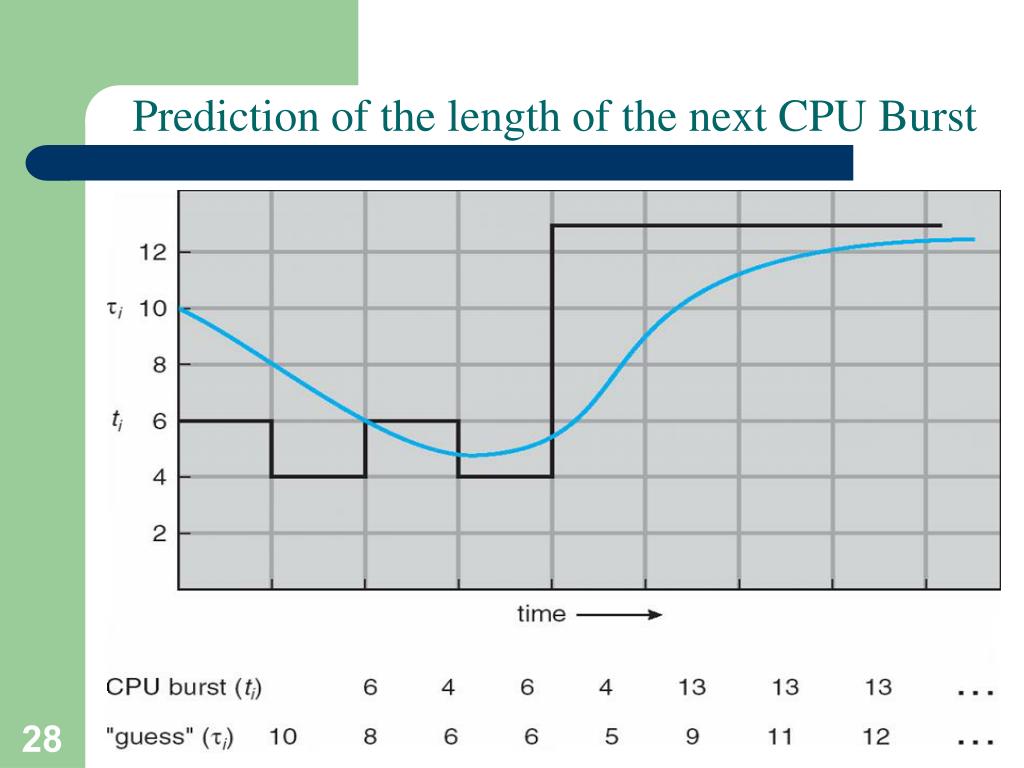 Prediction of the length of the next CPU Burst

12

$\tau_i$ 10

8

$t_i$ 6

4

2

time ⟶

| CPU burst ($t_i$) | | 6 | 4 | 6 | 4 | 13 | 13 | 13 | … |
|---|---|---|---|---|---|---|---|---|---|
| "guess" ($\tau_i$) | 10 | 8 | 6 | 6 | 5 | 9 | 11 | 12 | … |

28